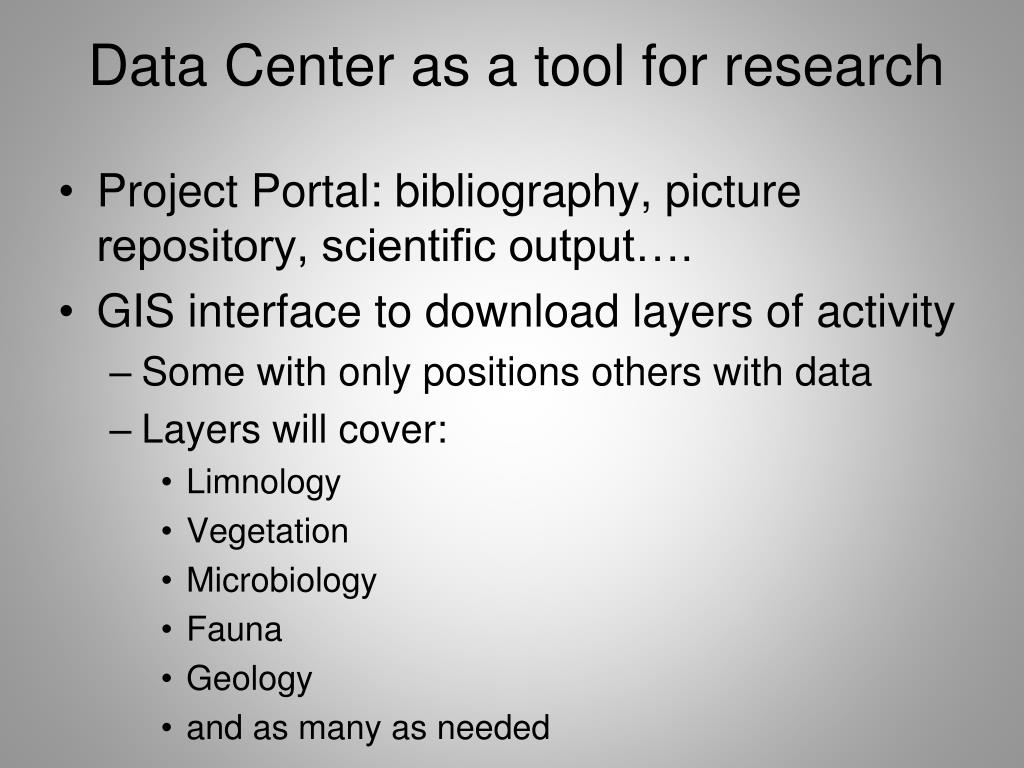 Data Center as a tool for research

• Project Portal: bibliography, picture repository, scientific output….
• GIS interface to download layers of activity
– Some with only positions others with data
– Layers will cover:
• Limnology
• Vegetation
• Microbiology
• Fauna
• Geology
• and as many as needed